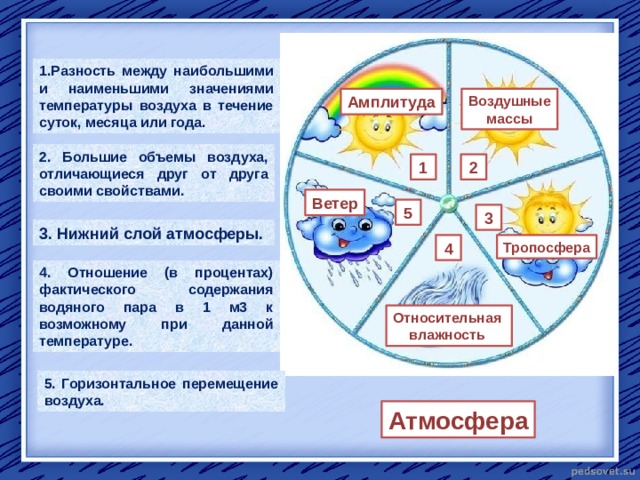 1.Разность между наибольшими и наименьшими значениями температуры воздуха в течение суток, месяца или года.

2. Большие объемы воздуха, отличающиеся друг от друга своими свойствами.

3. Нижний слой атмосферы.

4. Отношение (в процентах) фактического содержания водяного пара в 1 м3 к возможному при данной температуре.

5. Горизонтальное перемещение воздуха.

Амплитуда

Воздушные массы

1

2

Ветер

5

3

4

Тропосфера

Относительная влажность

Атмосфера

pedsovet.su